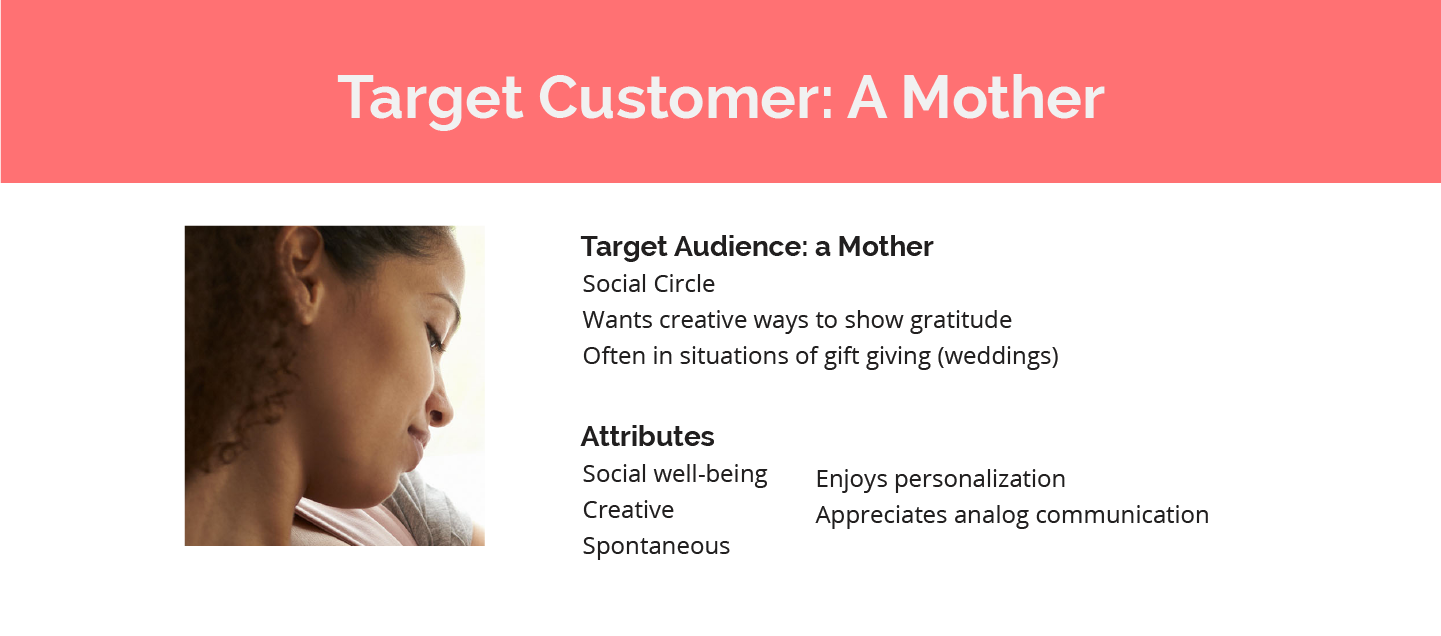 Target Customer: A Mother

Target Audience: a Mother
Social Circle
Wants creative ways to show gratitude
Often in situations of gift giving (weddings)

Attributes
Social well-being
Creative
Spontaneous

Enjoys personalization
Appreciates analog communication